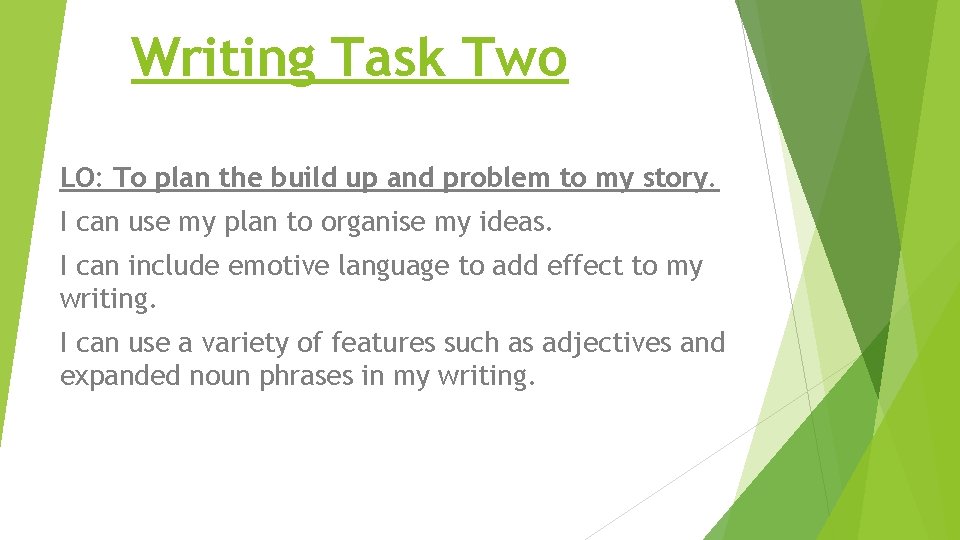 Writing Task Two

LO: To plan the build up and problem to my story.

I can use my plan to organise my ideas.

I can include emotive language to add effect to my writing.

I can use a variety of features such as adjectives and expanded noun phrases in my writing.